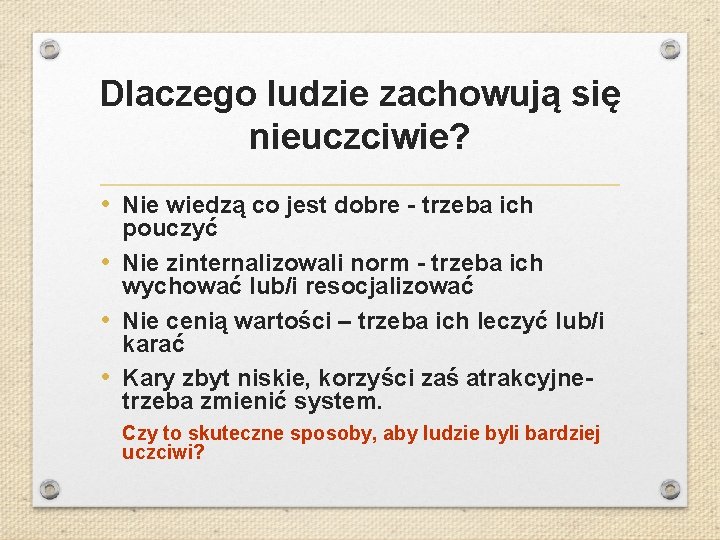 Dlaczego ludzie zachowują się nieuczciwie?

• Nie wiedzą co jest dobre - trzeba ich pouczyć
• Nie zinternalizowali norm - trzeba ich wychować lub/i resocjalizować
• Nie cenią wartości – trzeba ich leczyć lub/i karać
• Kary zbyt niskie, korzyści zaś atrakcyjne- trzeba zmienić system.

Czy to skuteczne sposoby, aby ludzie byli bardziej uczciwi?